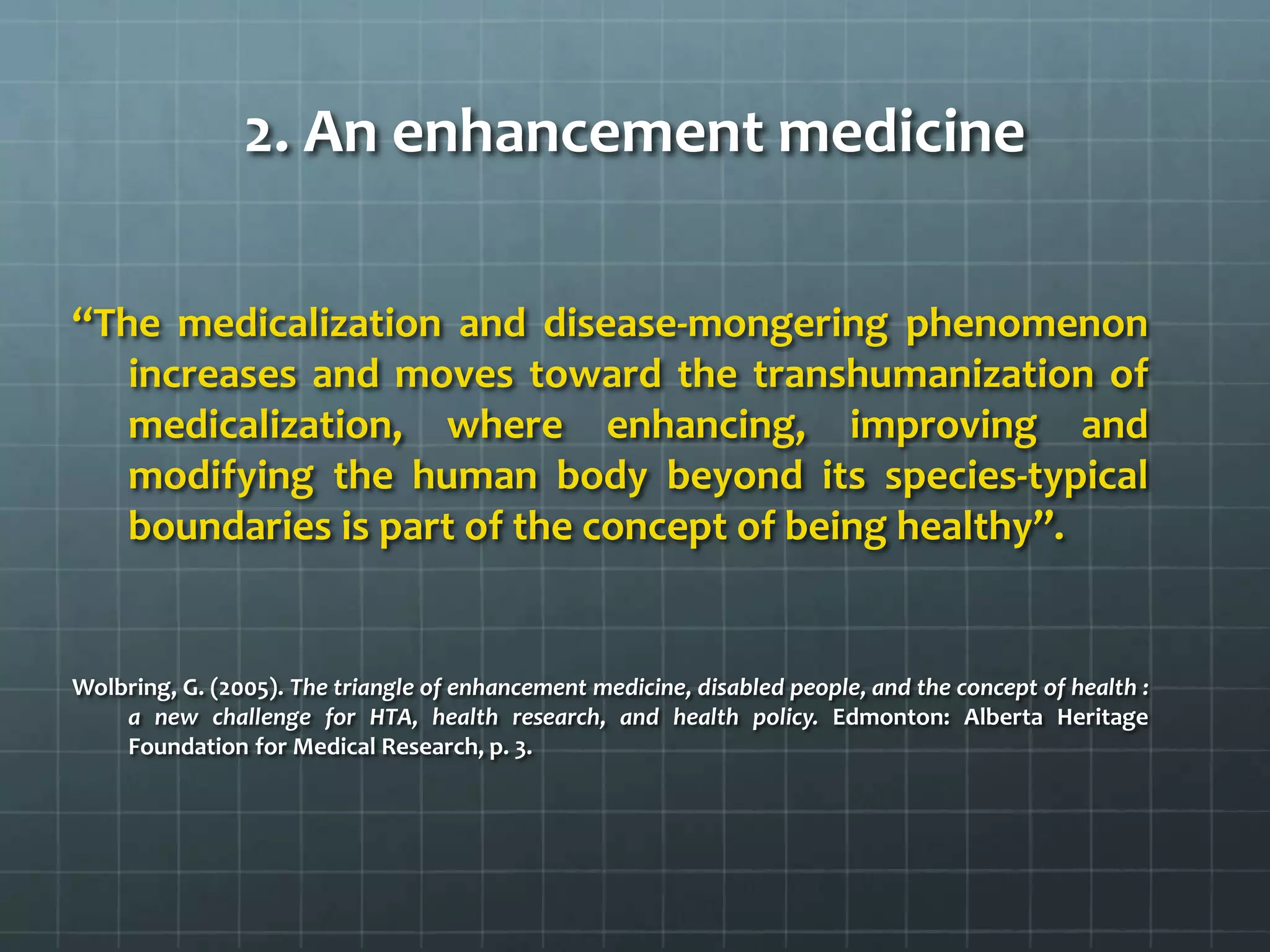 2. An enhancement medicine

“The medicalization and disease-mongering phenomenon increases and moves toward the transhumanization of medicalization, where enhancing, improving and modifying the human body beyond its species-typical boundaries is part of the concept of being healthy”.

Wolbring, G. (2005). The triangle of enhancement medicine, disabled people, and the concept of health : a new challenge for HTA, health research, and health policy. Edmonton: Alberta Heritage Foundation for Medical Research, p. 3.